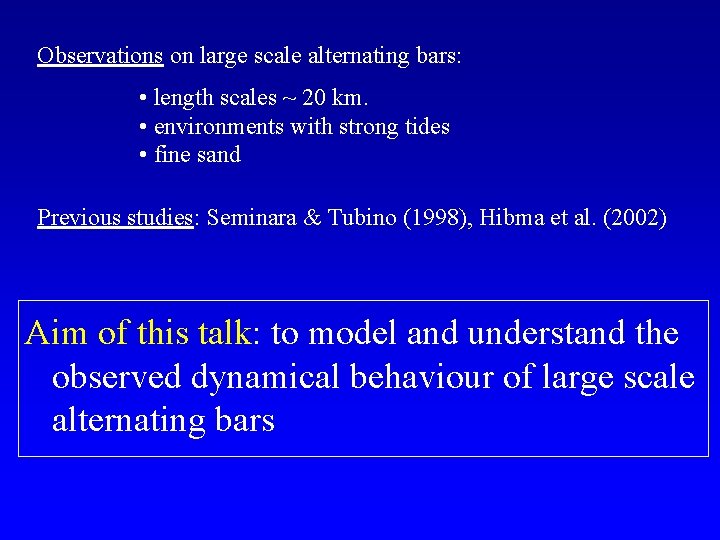 Observations on large scale alternating bars:

• length scales ~ 20 km.
• environments with strong tides
• fine sand

Previous studies: Seminara & Tubino (1998), Hibma et al. (2002)

Aim of this talk: to model and understand the observed dynamical behaviour of large scale alternating bars